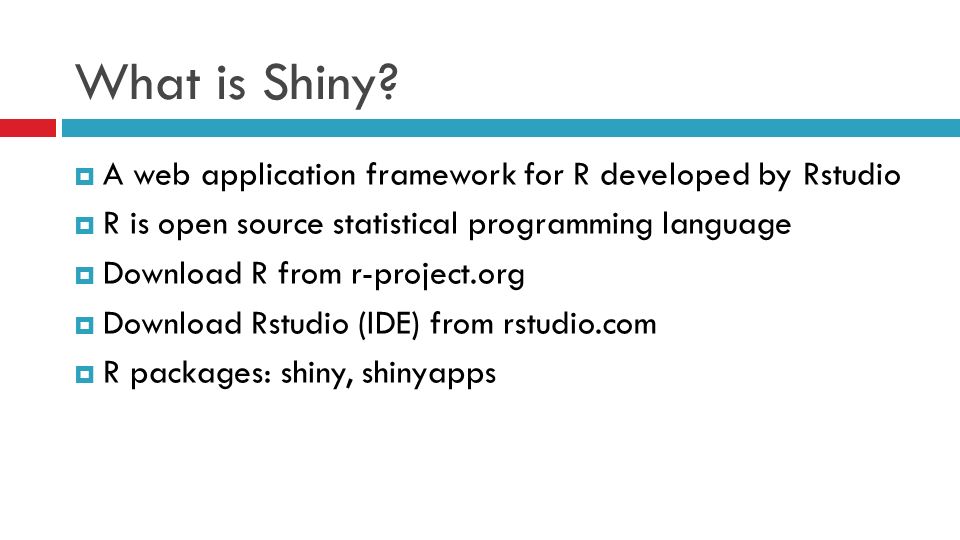 What is Shiny?

A web application framework for R developed by Rstudio

R is open source statistical programming language

Download R from r-project.org

Download Rstudio (IDE) from rstudio.com

R packages: shiny, shinyapps